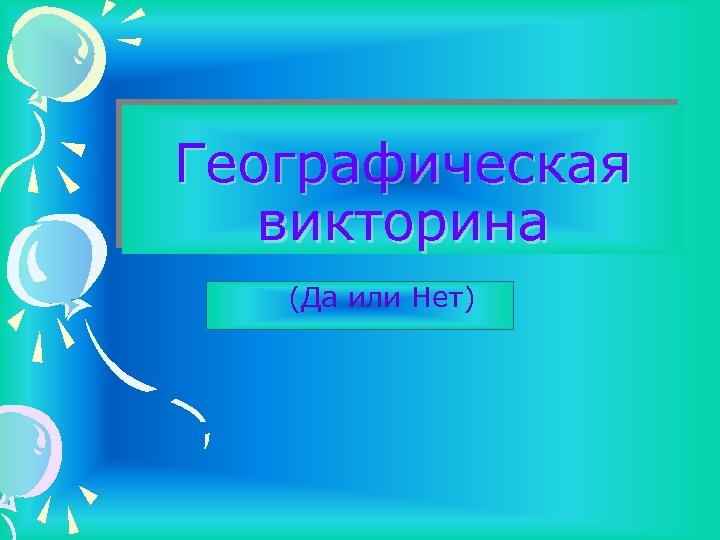 Географическая викторина

(Да или Нет)